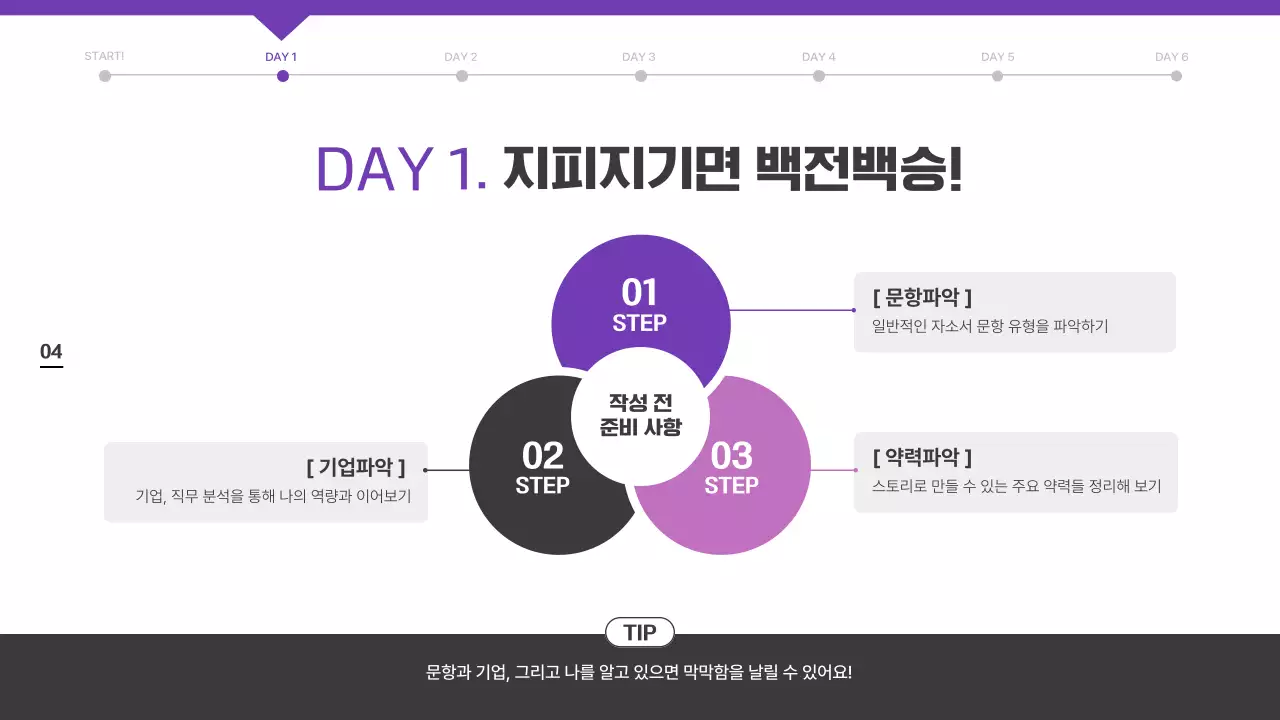 START! DAY 1 DAY 2 DAY 3 DAY 4 DAY 5 DAY 6

DAY 1. 지피지기면 백전백승!

04

01 STEP

[ 문항파악 ]
일반적인 자소서 문항 유형을 파악하기

작성 전 준비 사항

02 STEP

[ 기업파악 ]
기업, 직무 분석을 통해 나의 역량과 이어보기

03 STEP

[ 약력파악 ]
스토리로 만들 수 있는 주요 약력들 정리해 보기

TIP

문항과 기업, 그리고 나를 알고 있으면 막막함을 날릴 수 있어요!